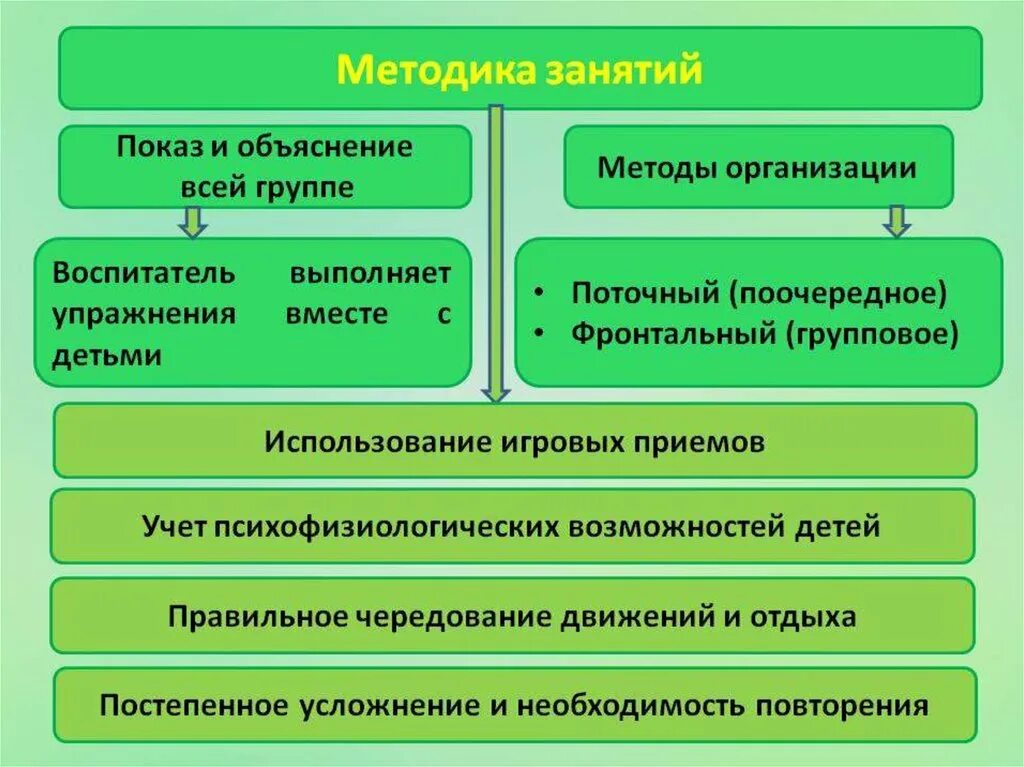 Методика занятий

Показ и объяснение всей группе

Воспитатель выполняет упражнения вместе с детьми

Методы организации

• Поточный (поочередное)
• Фронтальный (групповое)

Использование игровых приемов

Учет психофизиологических возможностей детей

Правильное чередование движений и отдыха

Постепенное усложнение и необходимость повторения